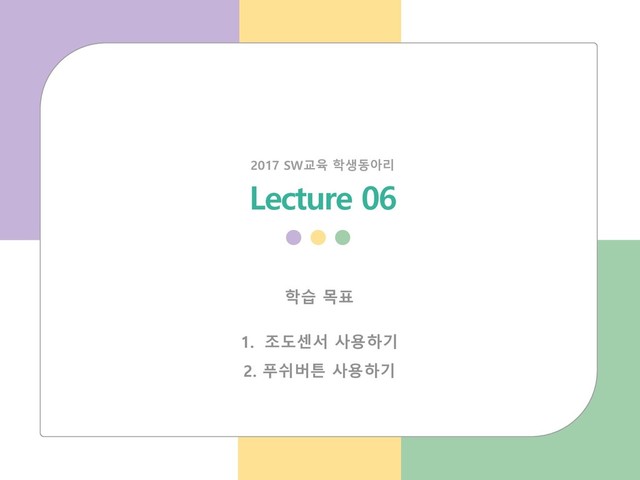 2017 SW교육 학생동아리

Lecture 06

학습 목표

1. 조도센서 사용하기
2. 푸쉬버튼 사용하기